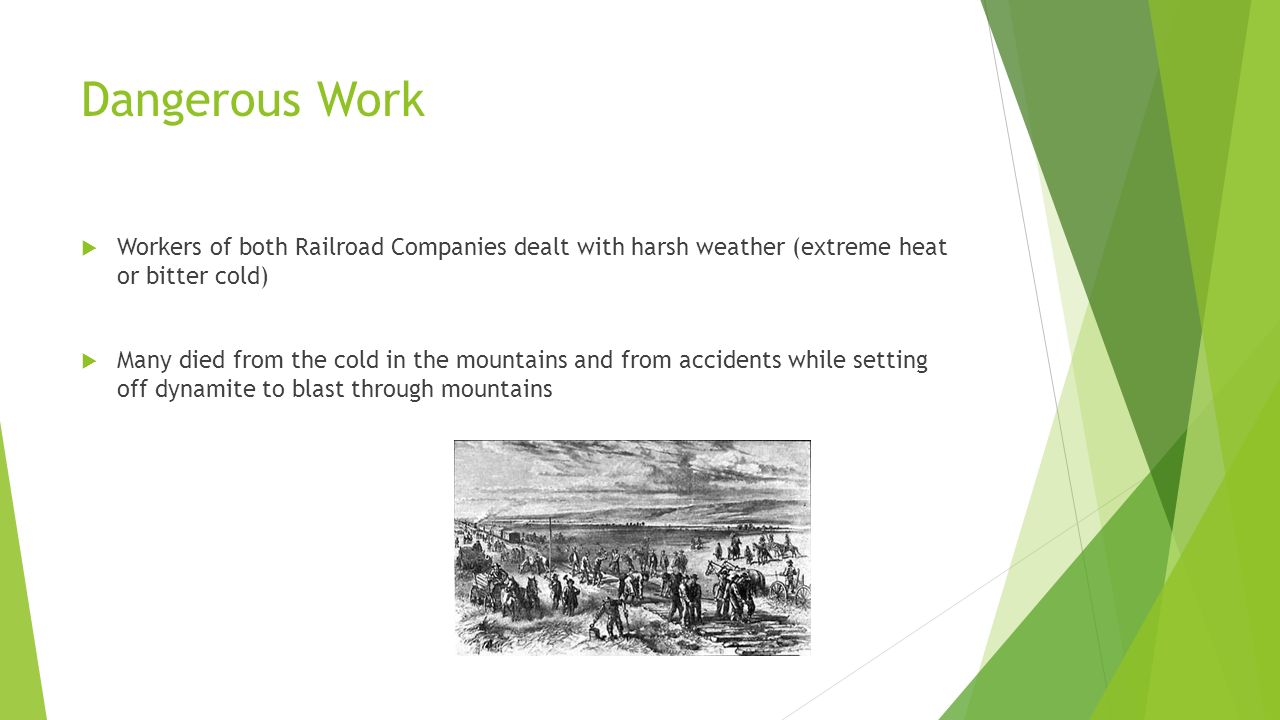 Dangerous Work

Workers of both Railroad Companies dealt with harsh weather (extreme heat or bitter cold)

Many died from the cold in the mountains and from accidents while setting off dynamite to blast through mountains